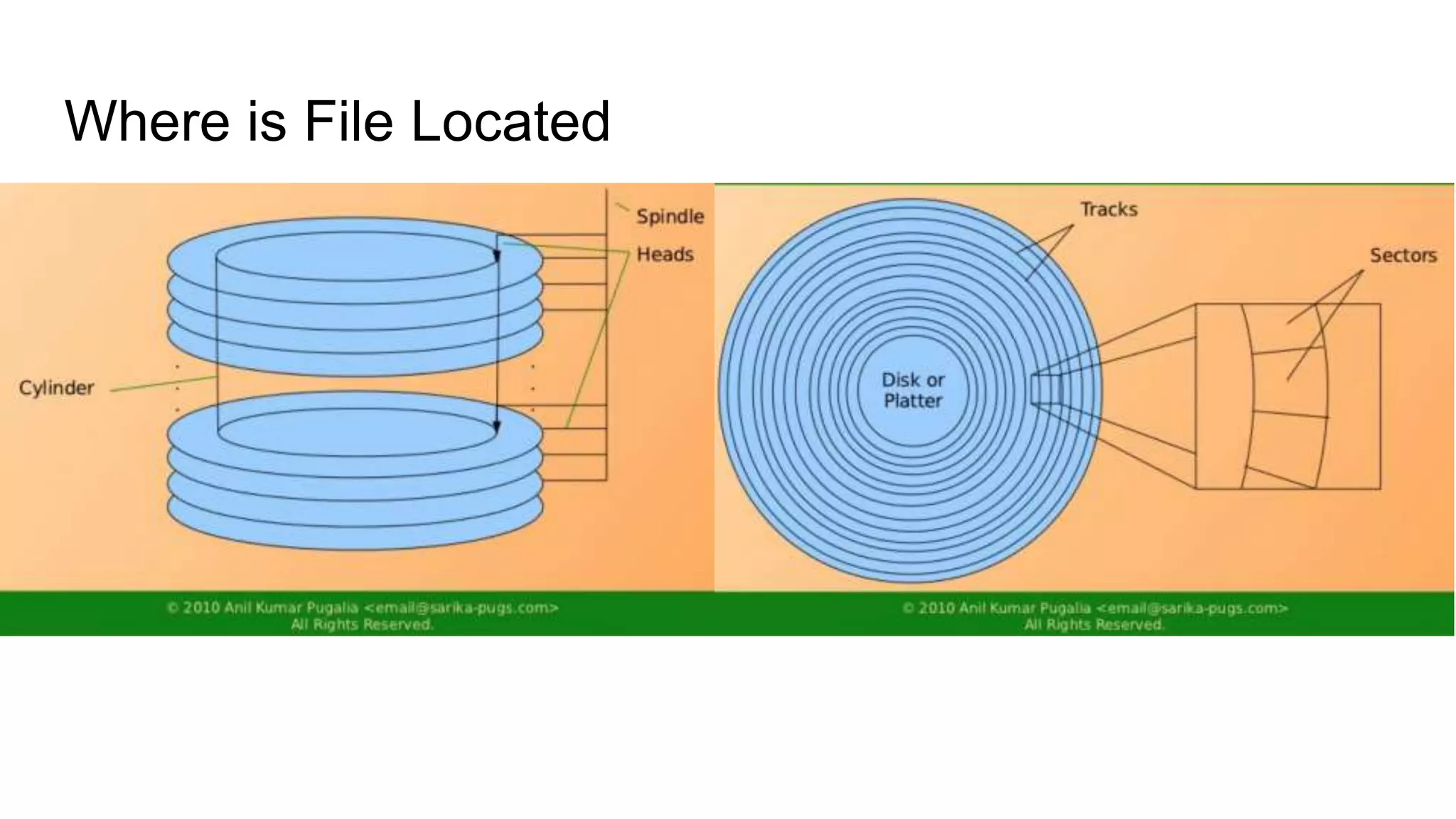 Where is File Located

Spindle
Heads
Cylinder

© 2010 Anil Kumar Pugalia <email@sarika-pugs.com>
All Rights Reserved.

Tracks
Sectors
Disk or Platter

© 2010 Anil Kumar Pugalia <email@sarika-pugs.com>
All Rights Reserved.